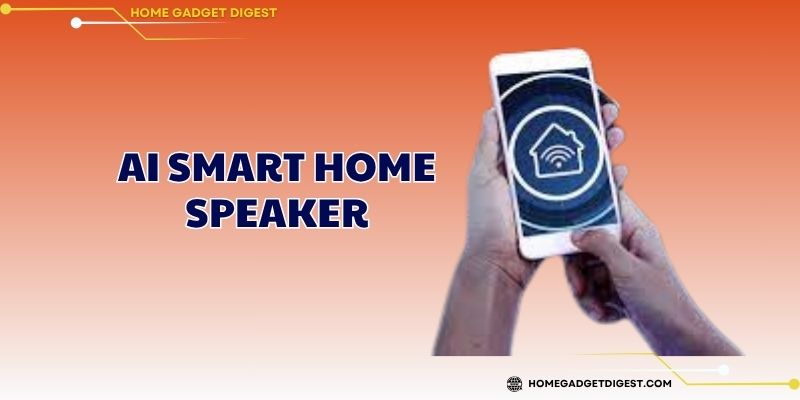 HOME GADGET DIGEST

AI SMART HOME SPEAKER

HOMEGADGETDIGEST.COM